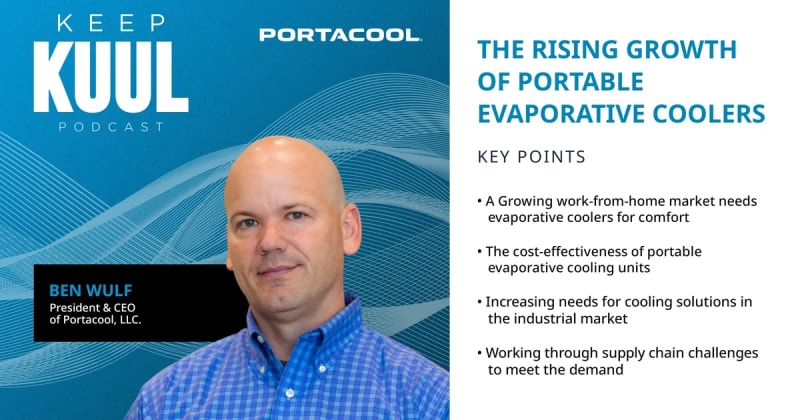 KEEP
KUUL
PODCAST

PORTACOOL.

BEN WULF
President & CEO of Portacool, LLC.

THE RISING GROWTH OF PORTABLE EVAPORATIVE COOLERS

KEY POINTS

• A Growing work-from-home market needs evaporative coolers for comfort

• The cost-effectiveness of portable evaporative cooling units

• Increasing needs for cooling solutions in the industrial market

• Working through supply chain challenges to meet the demand